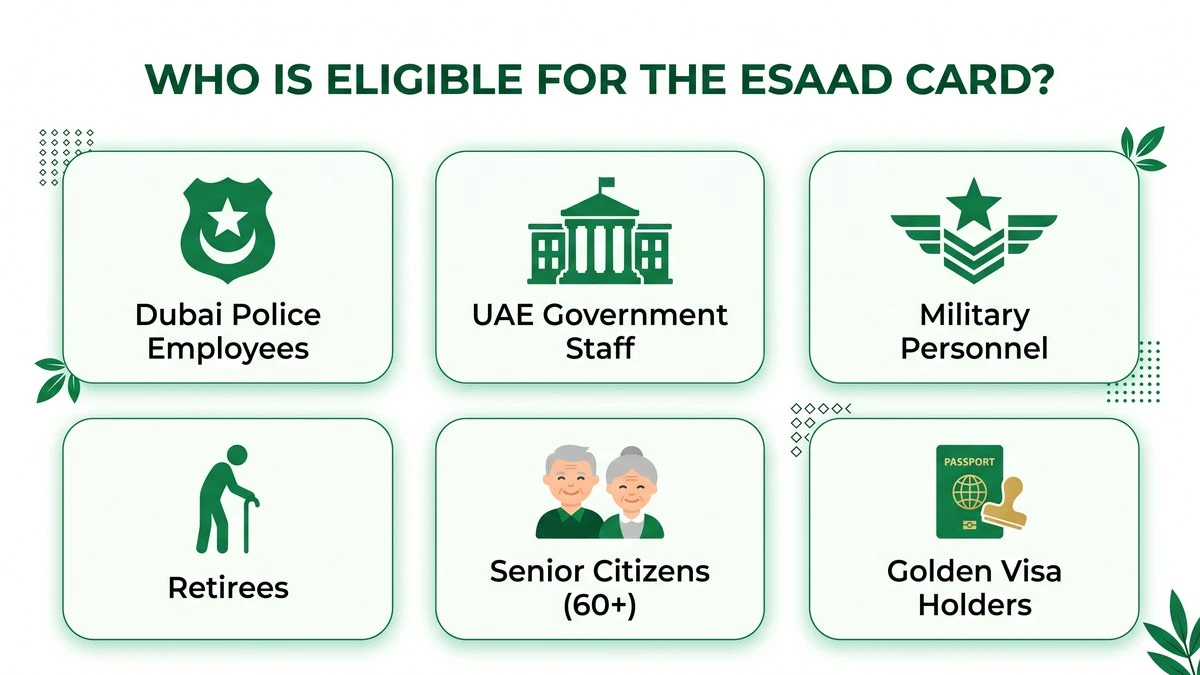 WHO IS ELIGIBLE FOR THE ESAAD CARD?

Dubai Police Employees

UAE Government Staff

Military Personnel

Retirees

Senior Citizens (60+)

PASSPORT

Golden Visa Holders